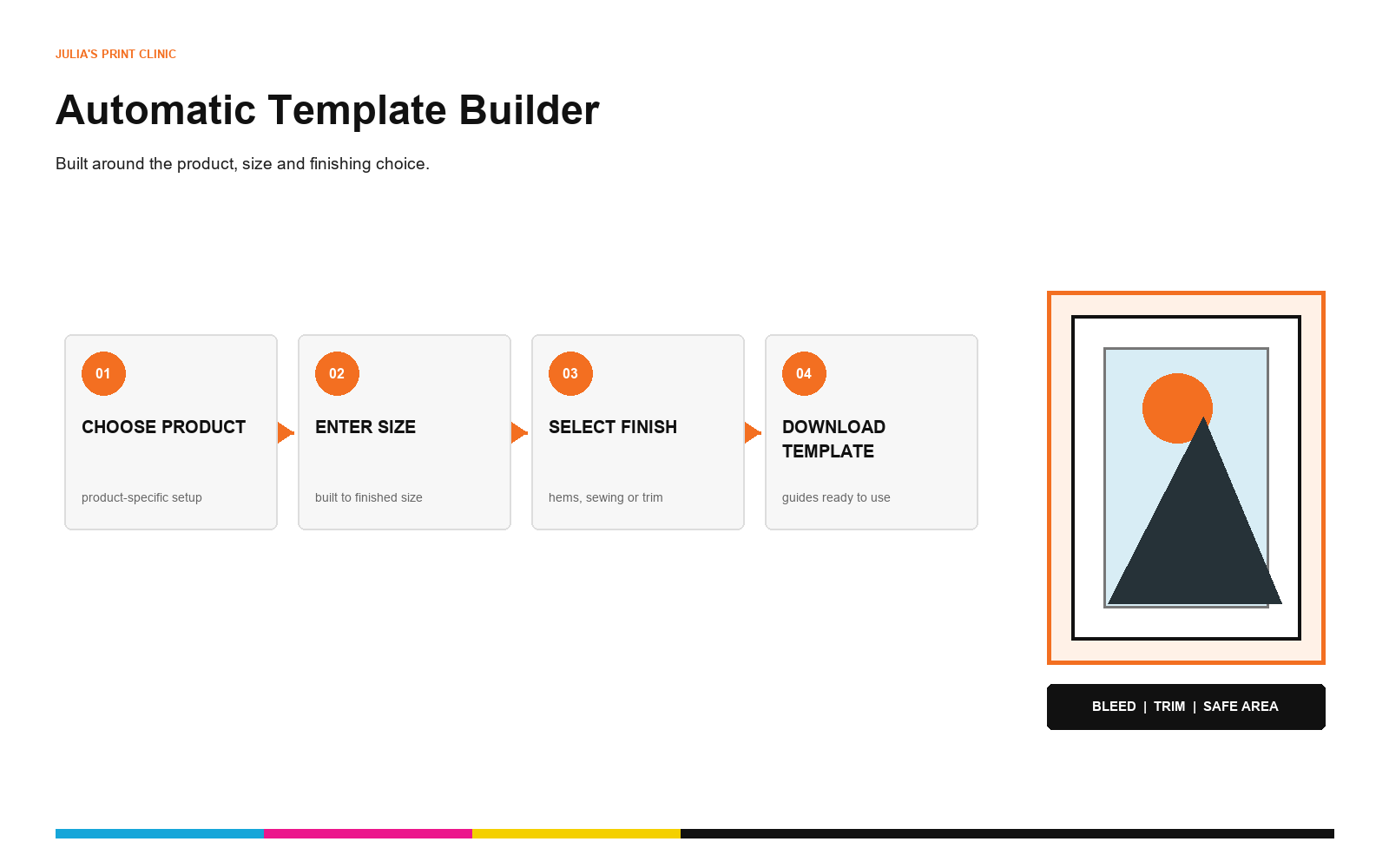 JULIA'S PRINT CLINIC

Automatic Template Builder

Built around the product, size and finishing choice.

01

CHOOSE PRODUCT

product-specific setup

02

ENTER SIZE

built to finished size

03

SELECT FINISH

hems, sewing or trim

04

DOWNLOAD TEMPLATE

guides ready to use

BLEED | TRIM | SAFE AREA